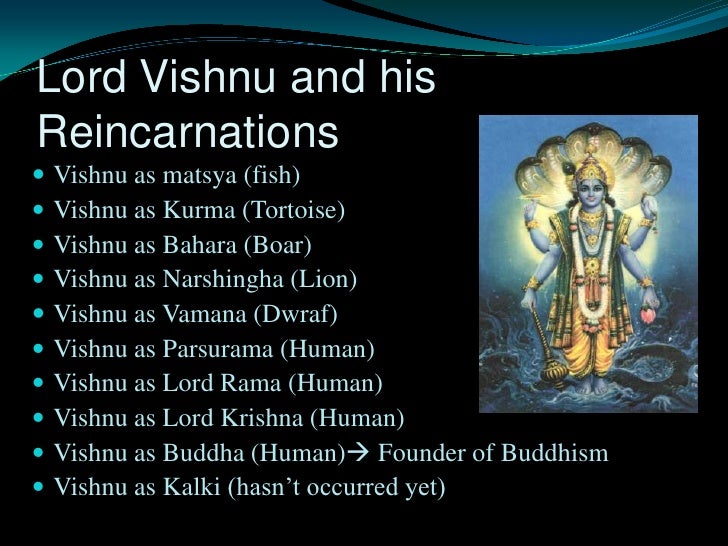 Lord Vishnu and his Reincarnations

- Vishnu as matsya (fish)
- Vishnu as Kurma (Tortoise)
- Vishnu as Bahara (Boar)
- Vishnu as Narshingha (Lion)
- Vishnu as Vamana (Dwraf)
- Vishnu as Parsurama (Human)
- Vishnu as Lord Rama (Human)
- Vishnu as Lord Krishna (Human)
- Vishnu as Buddha (Human)→ Founder of Buddhism
- Vishnu as Kalki (hasn’t occurred yet)